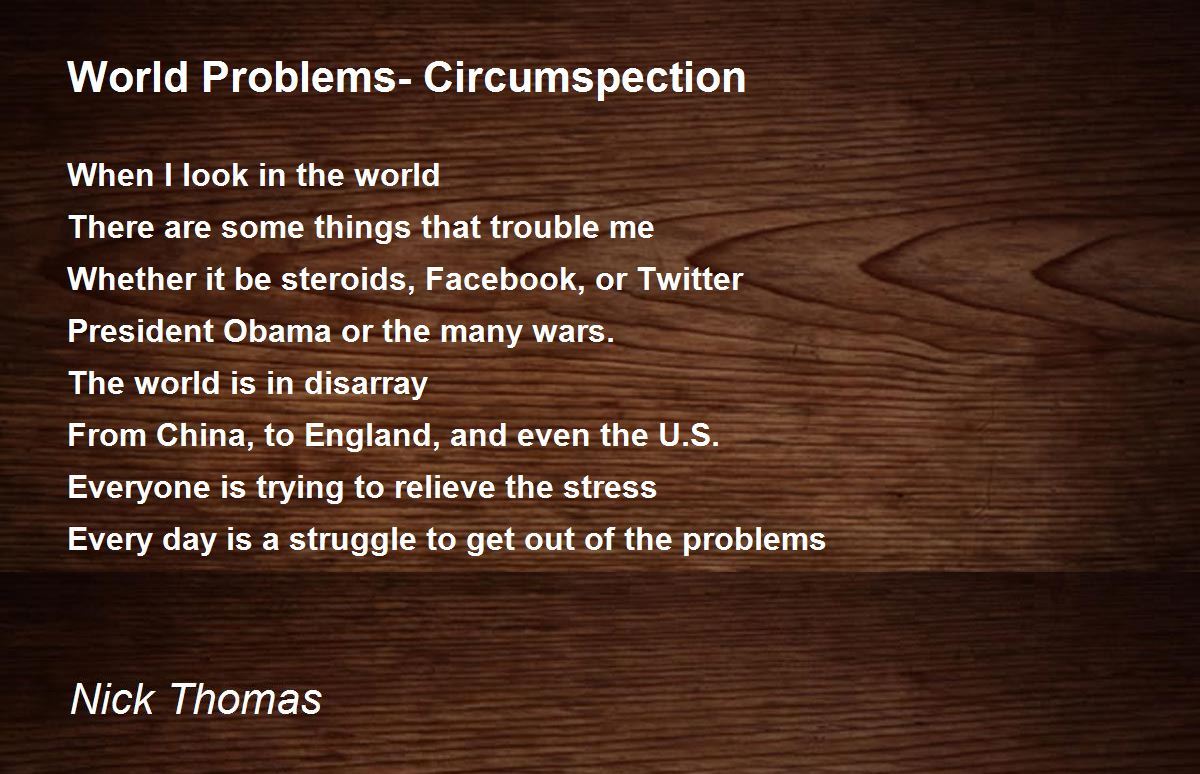 World Problems- Circumspection

When I look in the world
There are some things that trouble me
Whether it be steroids, Facebook, or Twitter
President Obama or the many wars.
The world is in disarray
From China, to England, and even the U.S.
Everyone is trying to relieve the stress
Every day is a struggle to get out of the problems

Nick Thomas